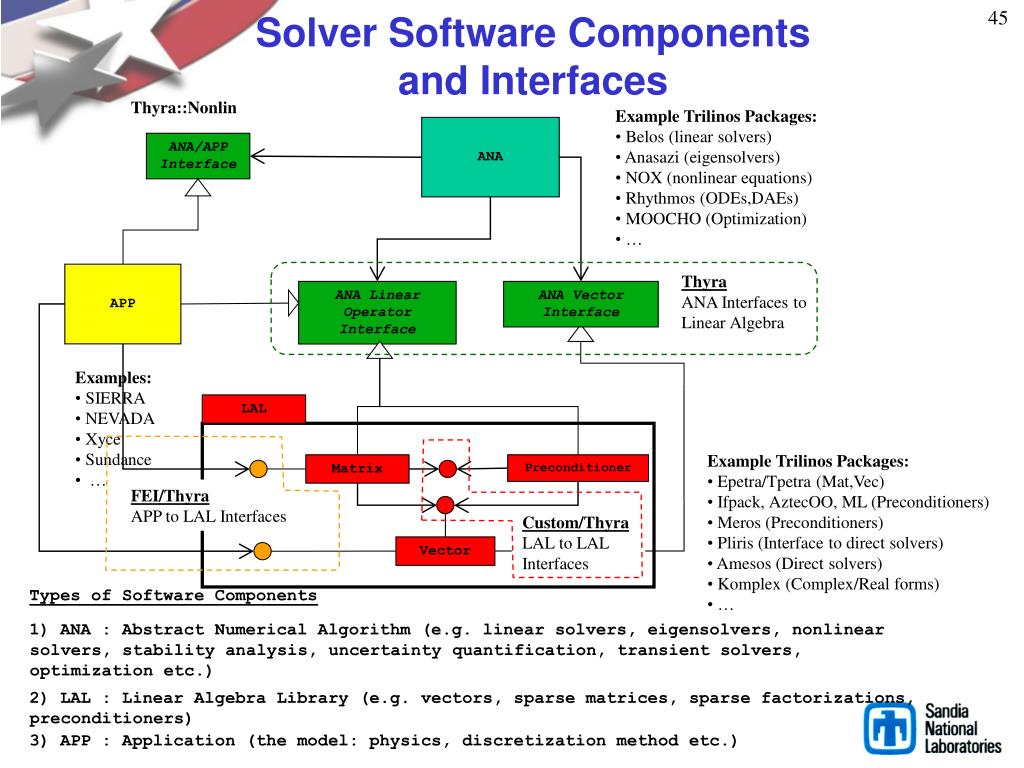 45

Solver Software Components and Interfaces

Thyra::Nonlin

ANA/APP Interface

ANA

Example Trilinos Packages:
• Belos (linear solvers)
• Anasazi (eigensolvers)
• NOX (nonlinear equations)
• Rhythmos (ODEs,DAEs)
• MOOCHO (Optimization)
• …

APP

ANA Linear Operator Interface

ANA Vector Interface

Thyra
ANA Interfaces to Linear Algebra

Examples:
• SIERRA
• NEVADA
• Xyce
• Sundance
• …

LAL

Matrix

Preconditioner

Vector

FEI/Thyra
APP to LAL Interfaces

Custom/Thyra
LAL to LAL Interfaces

Example Trilinos Packages:
• Epetra/Tpetra (Mat,Vec)
• Ifpack, AztecOO, ML (Preconditioners)
• Meros (Preconditioners)
• Pliris (Interface to direct solvers)
• Amesos (Direct solvers)
• Komplex (Complex/Real forms)
• …

Types of Software Components

1) ANA : Abstract Numerical Algorithm (e.g. linear solvers, eigensolvers, nonlinear solvers, stability analysis, uncertainty quantification, transient solvers, optimization etc.)

2) LAL : Linear Algebra Library (e.g. vectors, sparse matrices, sparse factorizations, preconditioners)

3) APP : Application (the model: physics, discretization method etc.)

Sandia National Laboratories